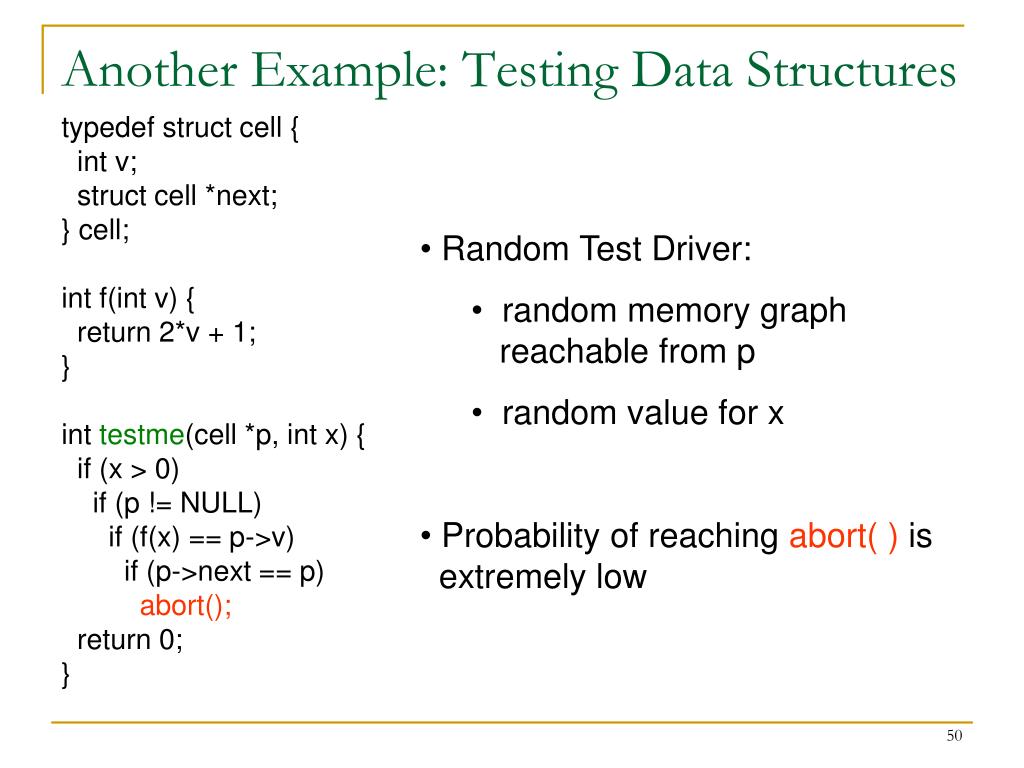 Another Example: Testing Data Structures

typedef struct cell {
  int v;
  struct cell *next;
} cell;

int f(int v) {
  return 2*v + 1;
}

int testme(cell *p, int x) {
  if (x > 0)
    if (p != NULL)
      if (f(x) == p->v)
        if (p->next == p)
          abort();
  return 0;
}

• Random Test Driver:

• random memory graph reachable from p

• random value for x

• Probability of reaching abort( ) is extremely low

50